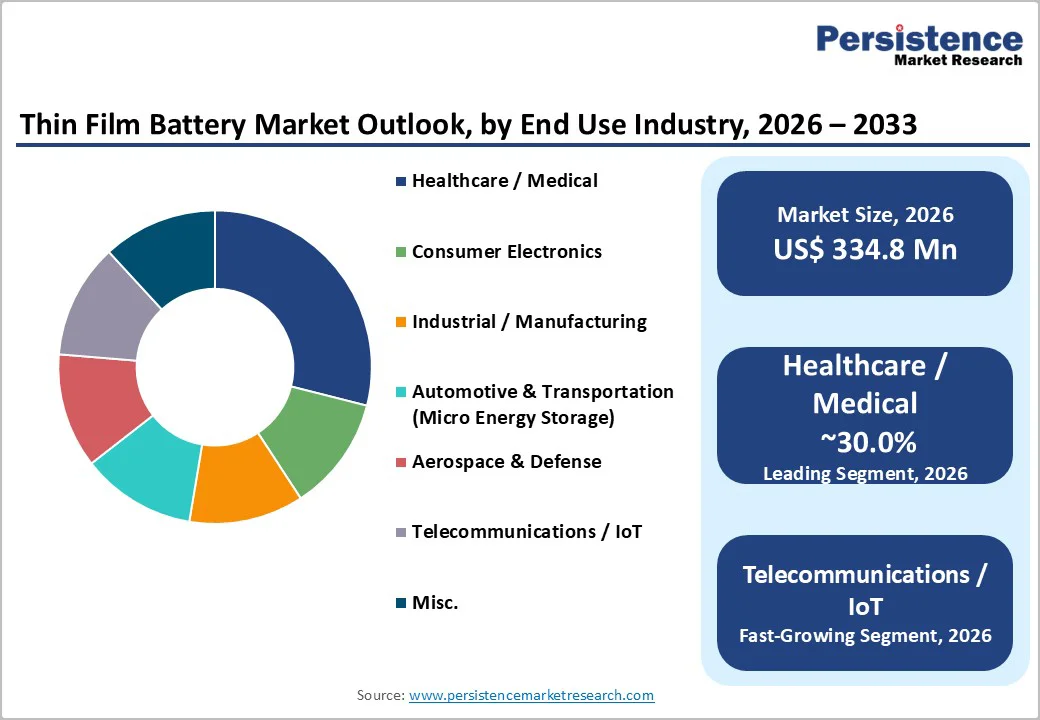 Persistence
Market Research

Thin Film Battery Market Outlook, by End Use Industry, 2026 – 2033

Healthcare / Medical

Consumer Electronics

Industrial / Manufacturing

Automotive & Transportation (Micro Energy Storage)

Aerospace & Defense

Telecommunications / IoT

Misc.

Market Size, 2026
US$ 334.8 Mn

Healthcare / Medical
~30.0%
Leading Segment, 2026

Telecommunications / IoT
Fast-Growing Segment, 2026

Source: www.persistencemarketresearch.com